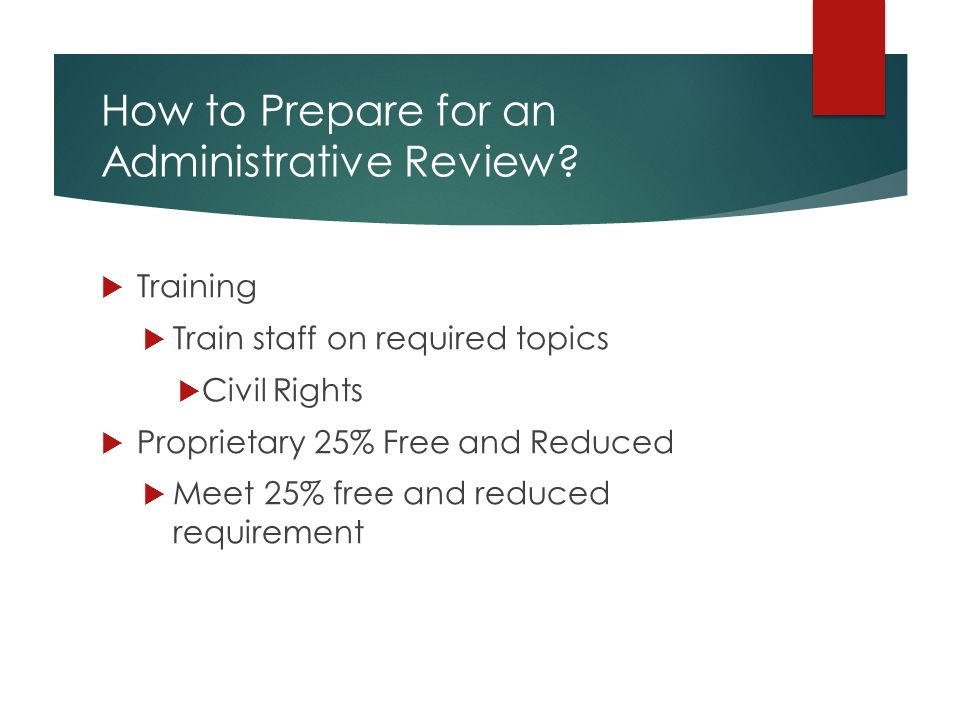 How to Prepare for an Administrative Review?

Training

Train staff on required topics

Civil Rights

Proprietary 25% Free and Reduced

Meet 25% free and reduced requirement